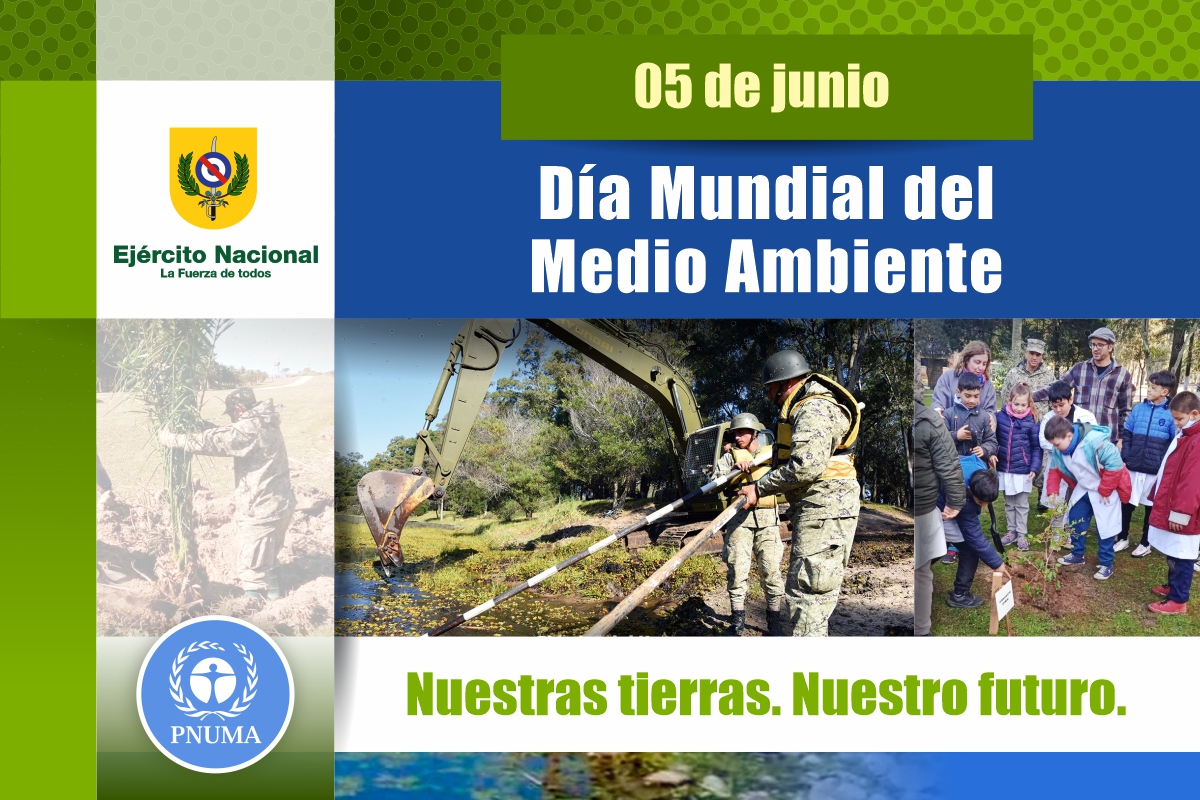 Ejército Nacional
La Fuerza de todos

05 de junio

Día Mundial del Medio Ambiente

PNUMA

Nuestras tierras. Nuestro futuro.